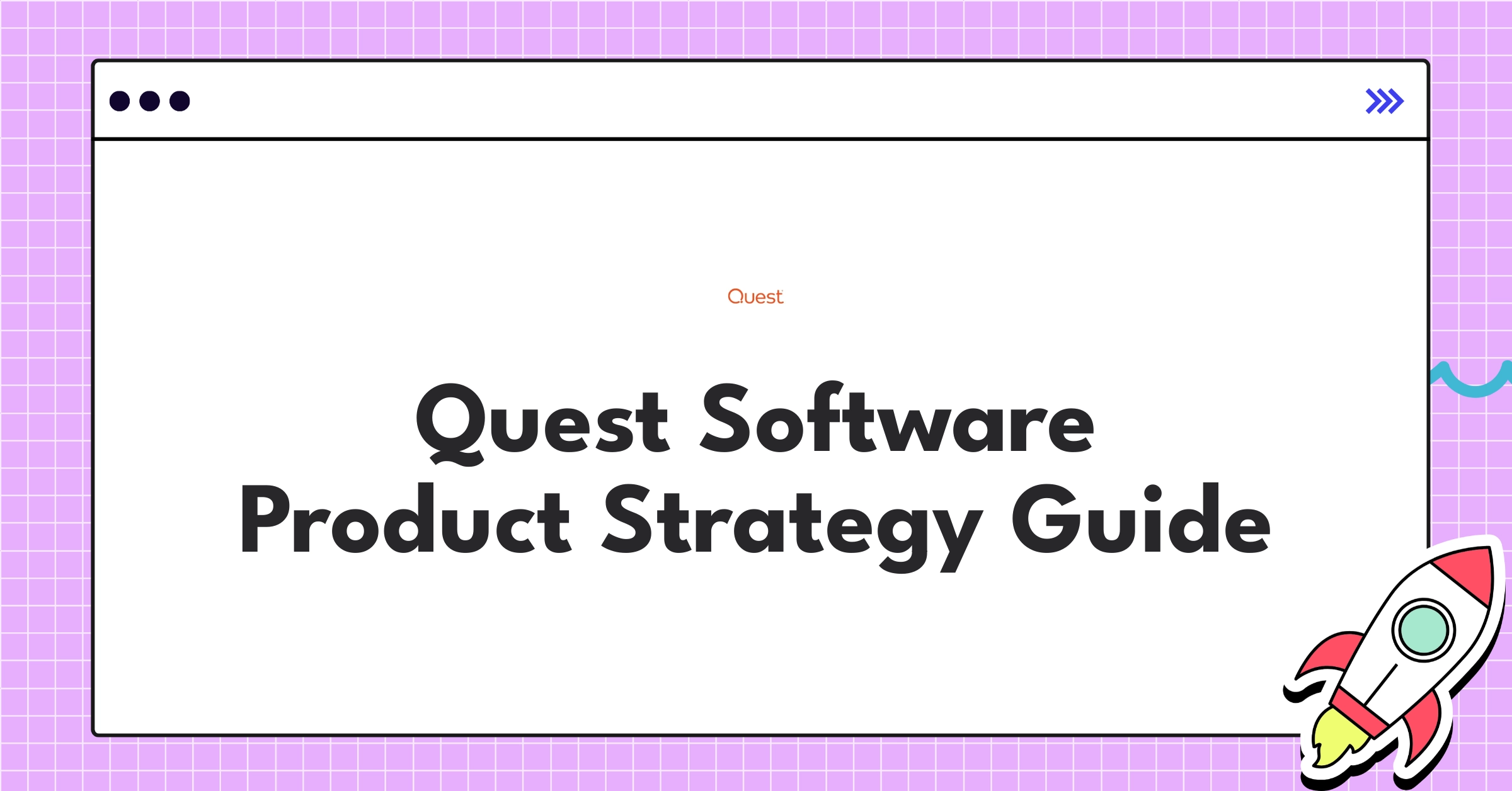 Quest

Quest Software Product Strategy Guide